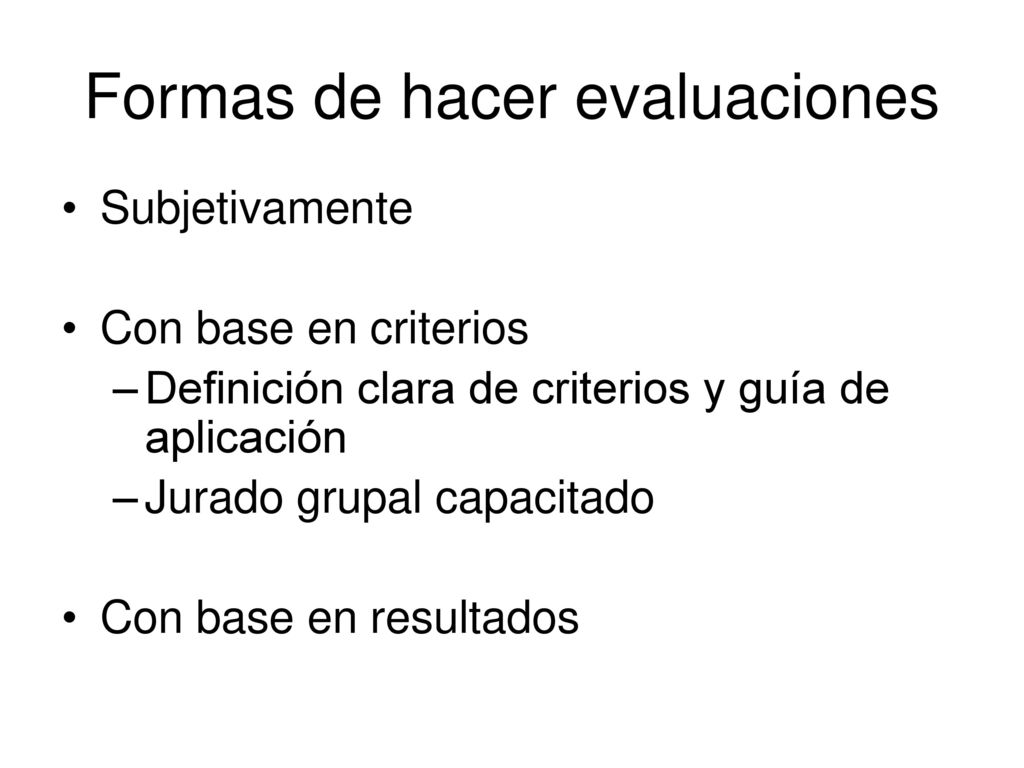 Formas de hacer evaluaciones

• Subjetivamente

• Con base en criterios
  – Definición clara de criterios y guía de aplicación
  – Jurado grupal capacitado

• Con base en resultados